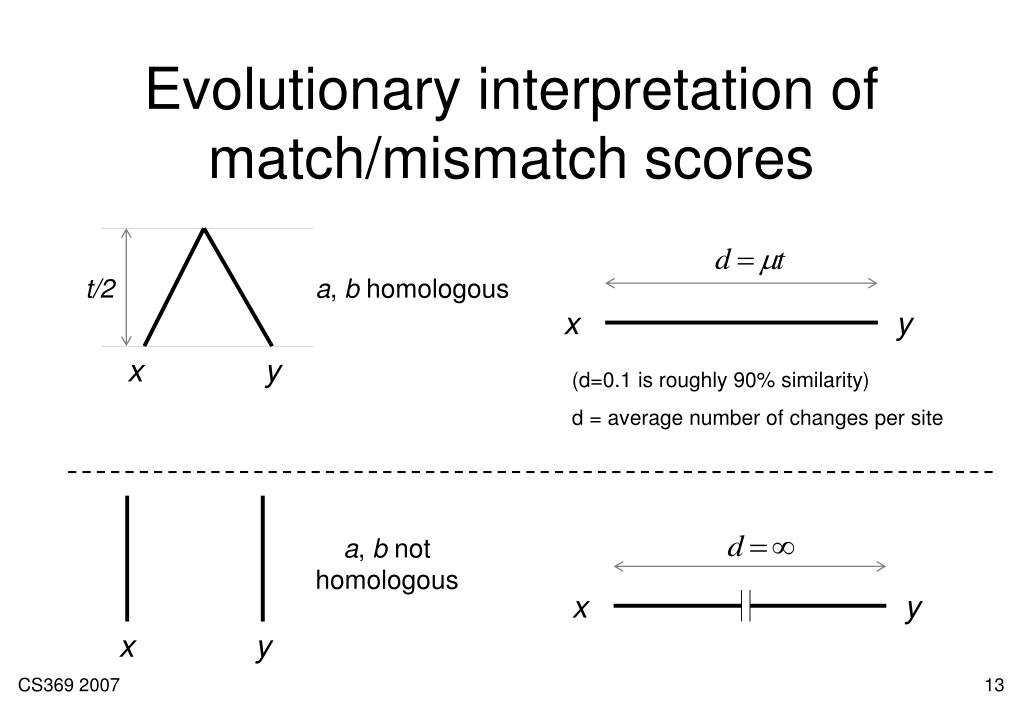 Evolutionary interpretation of match/mismatch scores

t/2

x y

a, b homologous

$d = \mu t$

x y

(d=0.1 is roughly 90% similarity)

d = average number of changes per site

x y

a, b not homologous

$d = \infty$

x y

CS369 2007

13